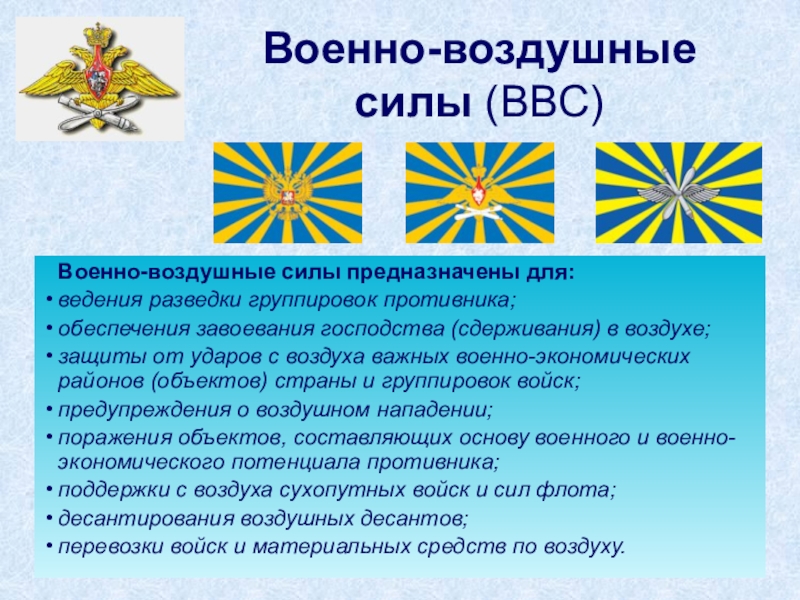 Военно-воздушные силы (ВВС)

Военно-воздушные силы предназначены для:
• ведения разведки группировок противника;
• обеспечения завоевания господства (сдерживания) в воздухе;
• защиты от ударов с воздуха важных военно-экономических районов (объектов) страны и группировок войск;
• предупреждения о воздушном нападении;
• поражения объектов, составляющих основу военного и военно-экономического потенциала противника;
• поддержки с воздуха сухопутных войск и сил флота;
• десантирования воздушных десантов;
• перевозки войск и материальных средств по воздуху.